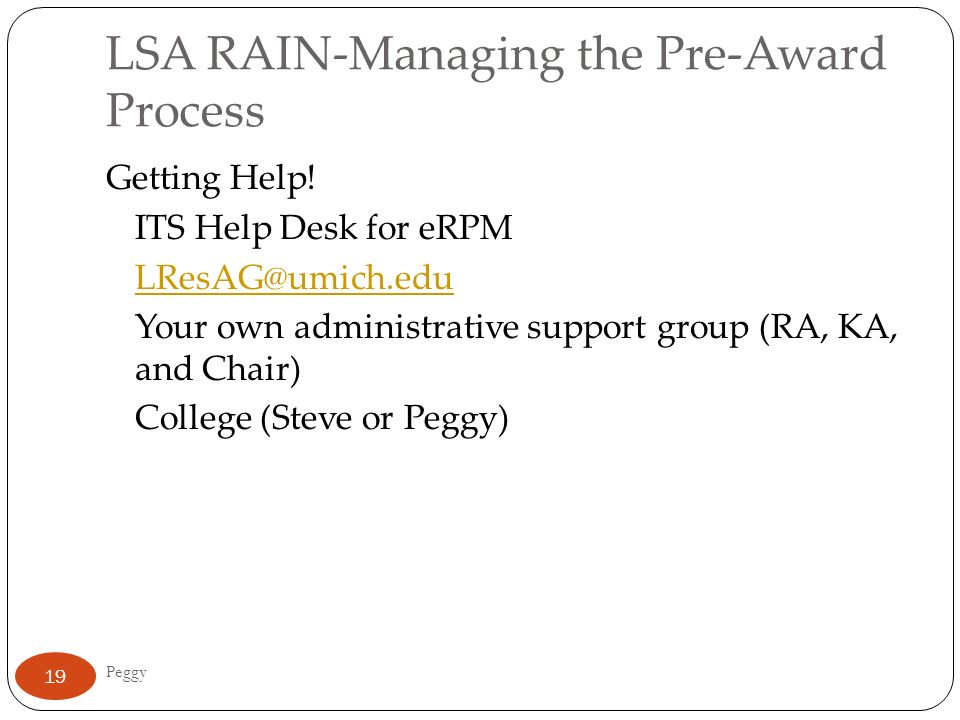 LSA RAIN-Managing the Pre-Award Process

Getting Help!

ITS Help Desk for eRPM

LResAG@umich.edu

Your own administrative support group (RA, KA, and Chair)

College (Steve or Peggy)

19

Peggy